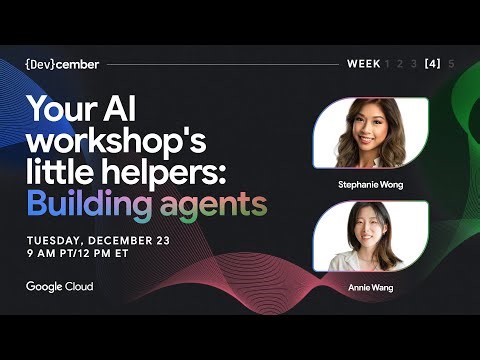 {Dev}cember

WEEK 1 2 3 [4] 5

Your AI workshop's little helpers: Building agents

TUESDAY, DECEMBER 23
9 AM PT/12 PM ET

Google Cloud

Stephanie Wong

Annie Wang